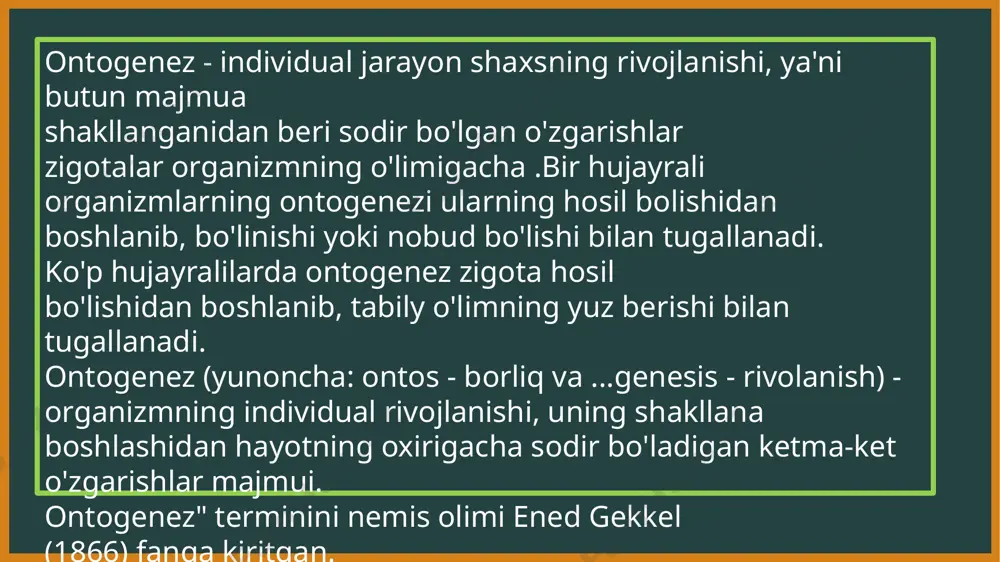 Ontogenez - individual jarayon shaxsning rivojlanishi, ya'ni butun majmua
shakllanganidan beri sodir bo'lgan o'zgarishlar
zigotalar organizmning o'limigacha .Bir hujayrali organizmlarning ontogenezi ularning hosil bolishidan boshlanib, bo'linishi yoki nobud bo'lishi bilan tugallanadi.
Ko'p hujayralilarda ontogenez zigota hosil
bo'lishidan boshlanib, tabily o'limning yuz berishi bilan tugallanadi.
Ontogenez (yunoncha: ontos - borliq va ...genesis - rivolanish) - organizmning individual rivojlanishi, uning shakllana boshlashidan hayotning oxirigacha sodir bo'ladigan ketma-ket o'zgarishlar majmui.
Ontogenez" terminini nemis olimi Ened Gekkel
(1866) fanga kiritgan.